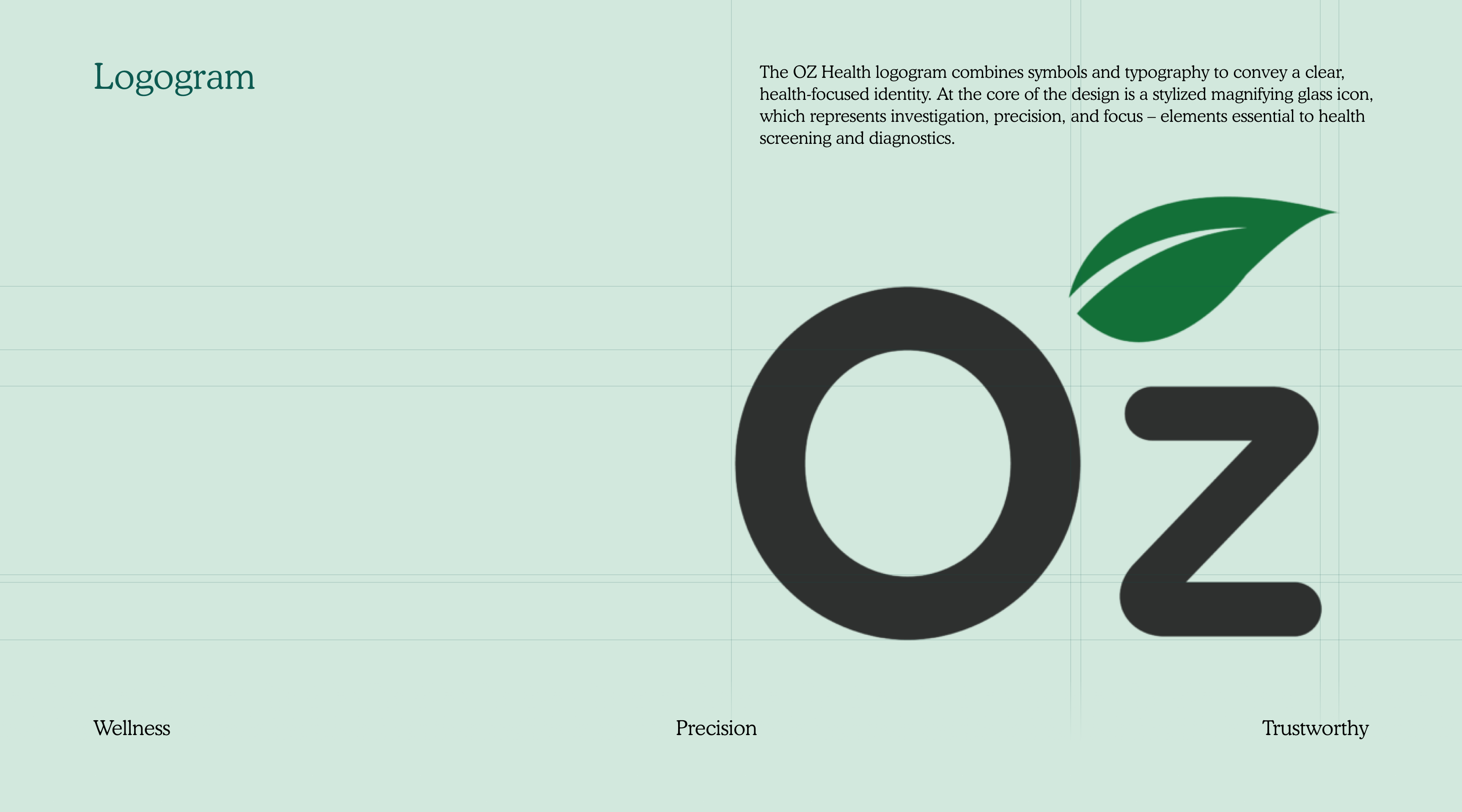 Logogram

The OZ Health logogram combines symbols and typography to convey a clear, health-focused identity. At the core of the design is a stylized magnifying glass icon, which represents investigation, precision, and focus – elements essential to health screening and diagnostics.

Oz

Wellness

Precision

Trustworthy